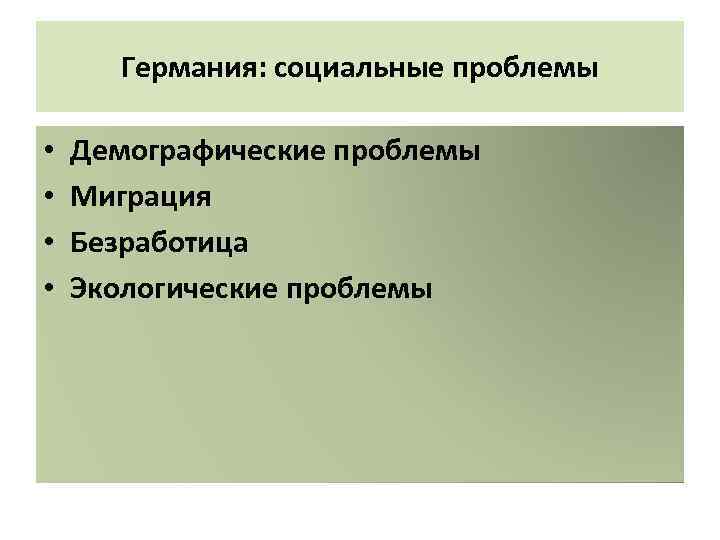 Германия: социальные проблемы

• Демографические проблемы
• Миграция
• Безработица
• Экологические проблемы